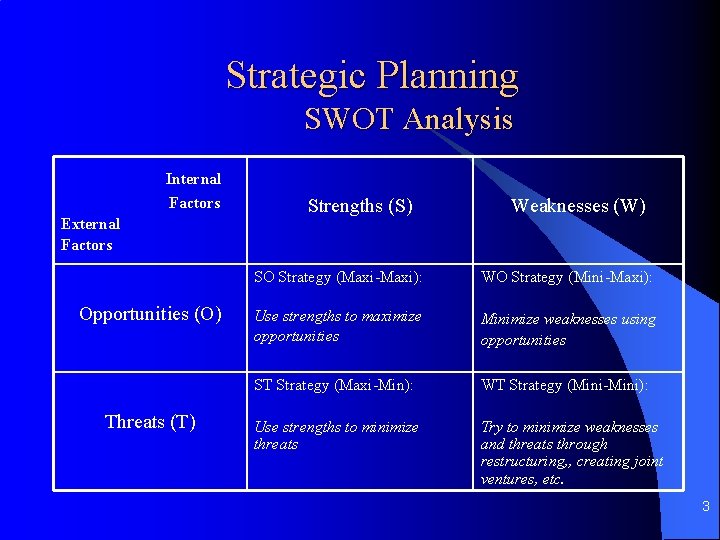 Strategic Planning
SWOT Analysis

| Internal Factors External Factors | Strengths (S) | Weaknesses (W) |
|---|---|---|
| Opportunities (O) | SO Strategy (Maxi-Maxi): Use strengths to maximize opportunities | WO Strategy (Mini-Maxi): Minimize weaknesses using opportunities |
| Threats (T) | ST Strategy (Maxi-Min): Use strengths to minimize threats | WT Strategy (Mini-Mini): Try to minimize weaknesses and threats through restructuring,, creating joint ventures, etc. |

3